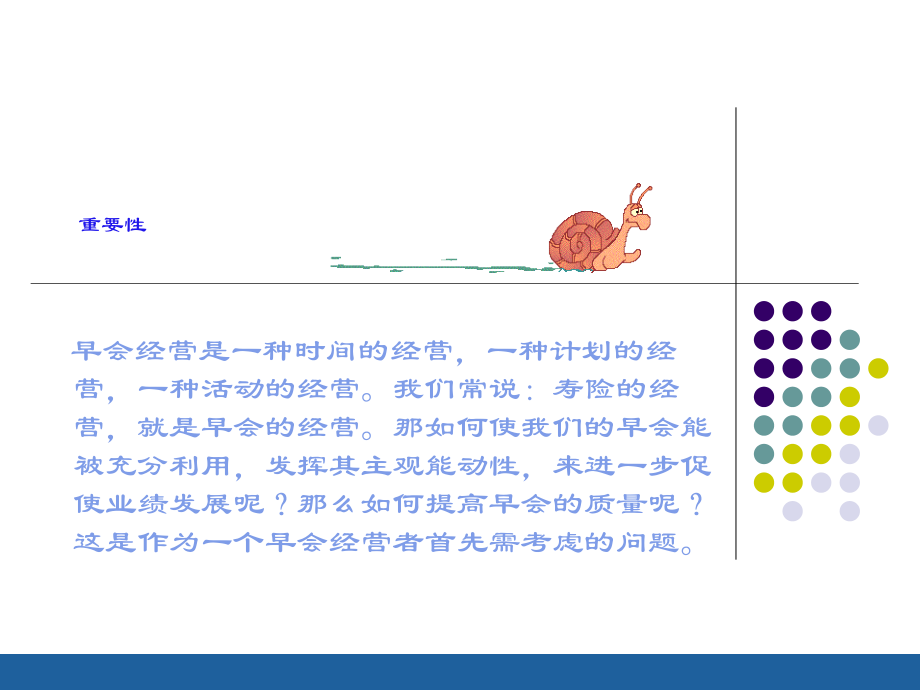 重要性

早会经营是一种时间的经营，一种计划的经营，一种活动的经营。我们常说：寿险的经营，就是早会的经营。那如何使我们的早会能被充分利用，发挥其主观能动性，来进一步促使业绩发展呢？那么如何提高早会的质量呢？这是作为一个早会经营者首先需考虑的问题。